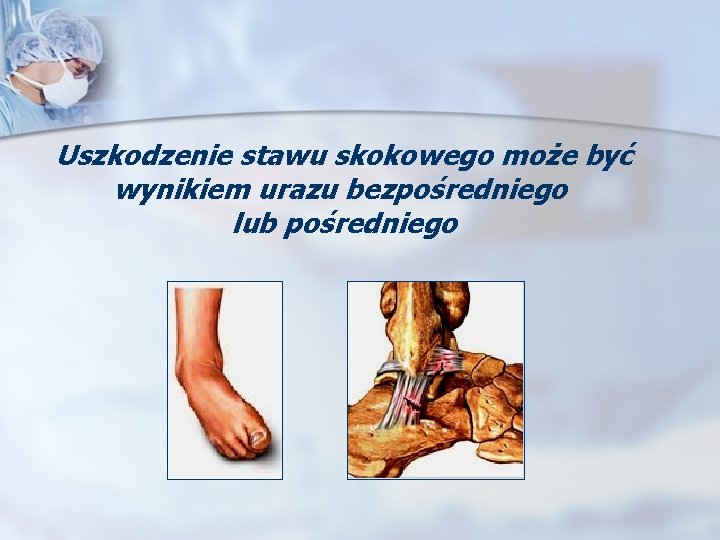 Uszkodzenie stawu skokowego może być wynikiem urazu bezpośredniego lub pośredniego